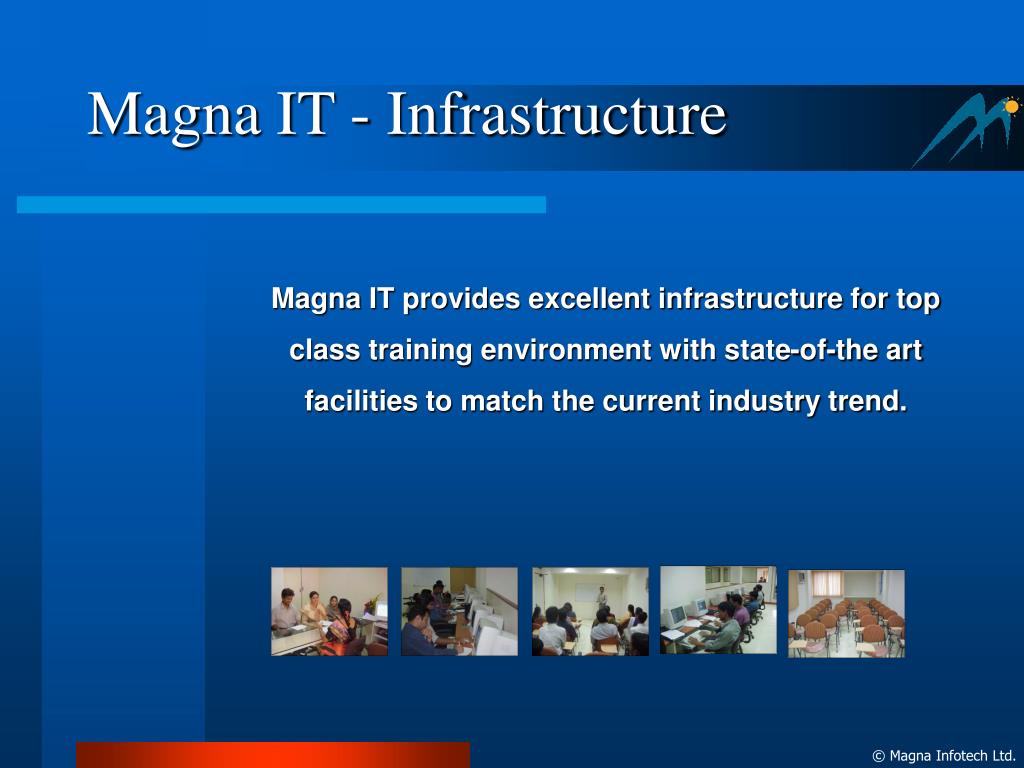 Magna IT - Infrastructure

Magna IT provides excellent infrastructure for top class training environment with state-of-the art facilities to match the current industry trend.

© Magna Infotech Ltd.